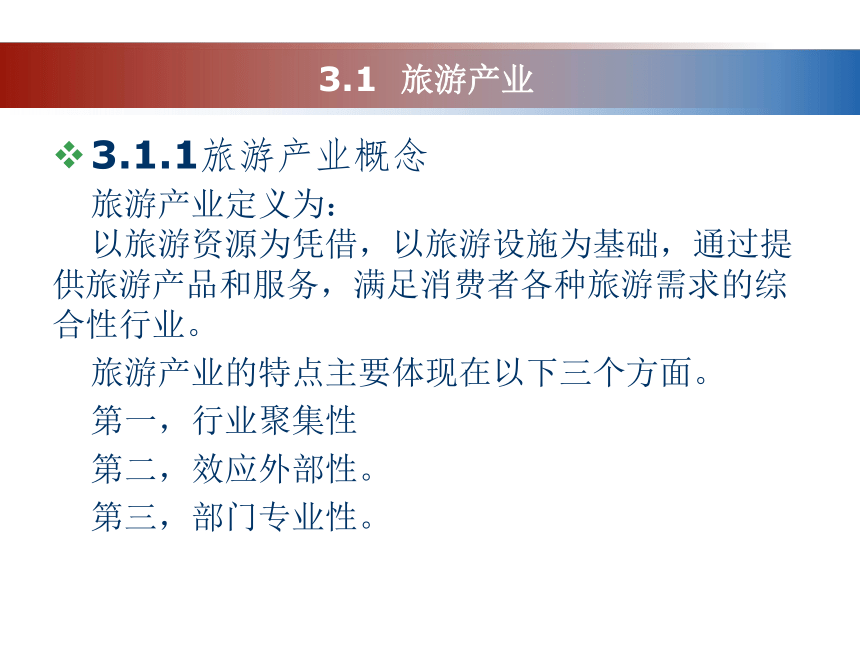 3.1 旅游产业

❖ 3.1.1旅游产业概念

旅游产业定义为：

以旅游资源为凭借，以旅游设施为基础，通过提供旅游产品和服务，满足消费者各种旅游需求的综合性行业。

旅游产业的特点主要体现在以下三个方面。

第一，行业聚集性

第二，效应外部性。

第三，部门专业性。